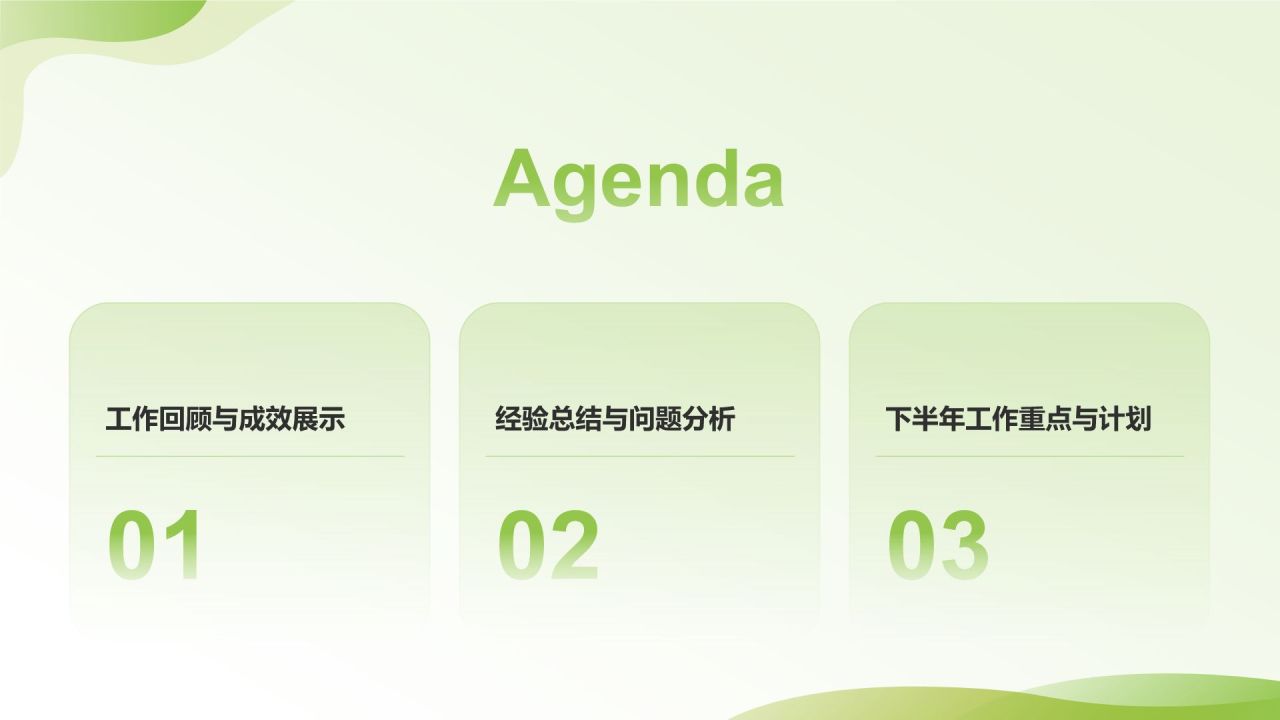 Agenda

工作回顾与成效展示

01

经验总结与问题分析

02

下半年工作重点与计划

03